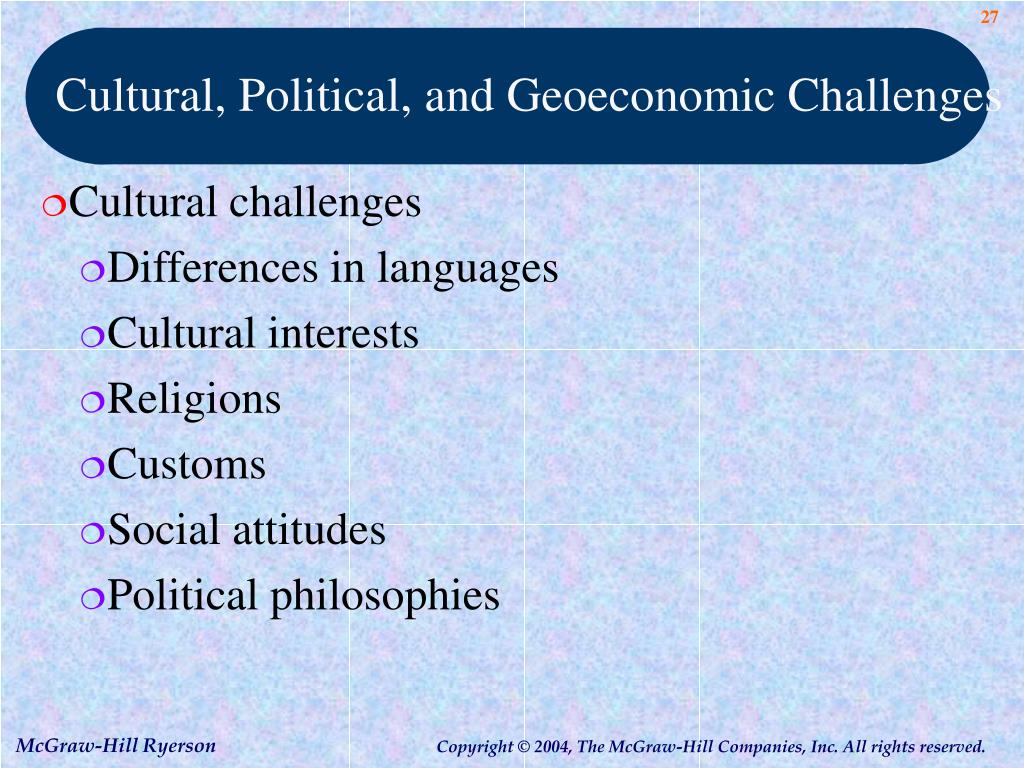 27

Cultural, Political, and Geoeconomic Challenges

Cultural challenges
Differences in languages
Cultural interests
Religions
Customs
Social attitudes
Political philosophies

McGraw-Hill Ryerson

Copyright © 2004, The McGraw-Hill Companies, Inc. All rights reserved.